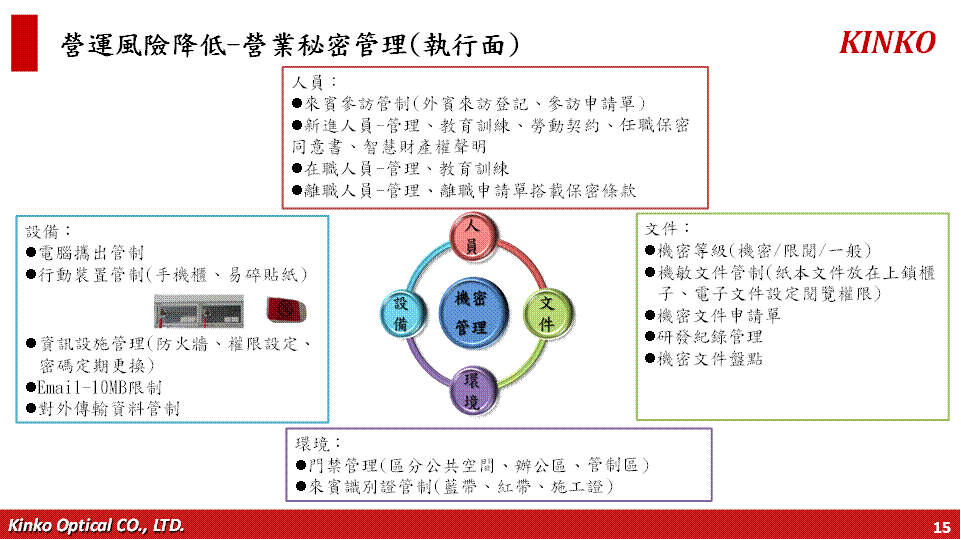 營運風險降低-營業秘密管理(執行面)

KINKO

人員：
●來賓參訪管制(外賓來訪登記、參訪申請單)
●新進人員-管理、教育訓練、勞動契約、任職保密同意書、智慧財產權聲明
●在職人員-管理、教育訓練
●離職人員-管理、離職申請單搭載保密條款

設備：
●電腦攜出管制
●行動裝置管制(手機櫃、易碎貼紙)
●資訊設施管理(防火牆、權限設定、密碼定期更換)
●Email-10MB限制
●對外傳輸資料管制

人員

設備

機密管理

文件

環境

文件：
●機密等級(機密/限閱/一般)
●機敏文件管制(紙本文件放在上鎖櫃子、電子文件設定閱覽權限)
●機密文件申請單
●研發紀錄管理
●機密文件盤點

環境：
●門禁管理(區分公共空間、辦公區、管制區)
●來賓識別證管制(藍帶、紅帶、施工證)

Kinko Optical CO., LTD.

15